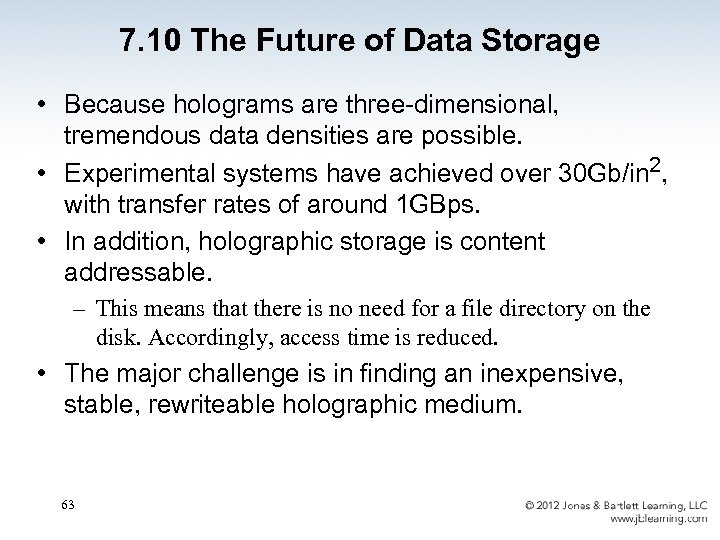 7.10 The Future of Data Storage

• Because holograms are three-dimensional, tremendous data densities are possible.

• Experimental systems have achieved over 30Gb/in$^2$, with transfer rates of around 1GBps.

• In addition, holographic storage is content addressable.

– This means that there is no need for a file directory on the disk. Accordingly, access time is reduced.

• The major challenge is in finding an inexpensive, stable, rewriteable holographic medium.

63

© 2012 Jones & Bartlett Learning, LLC
www.jblearning.com